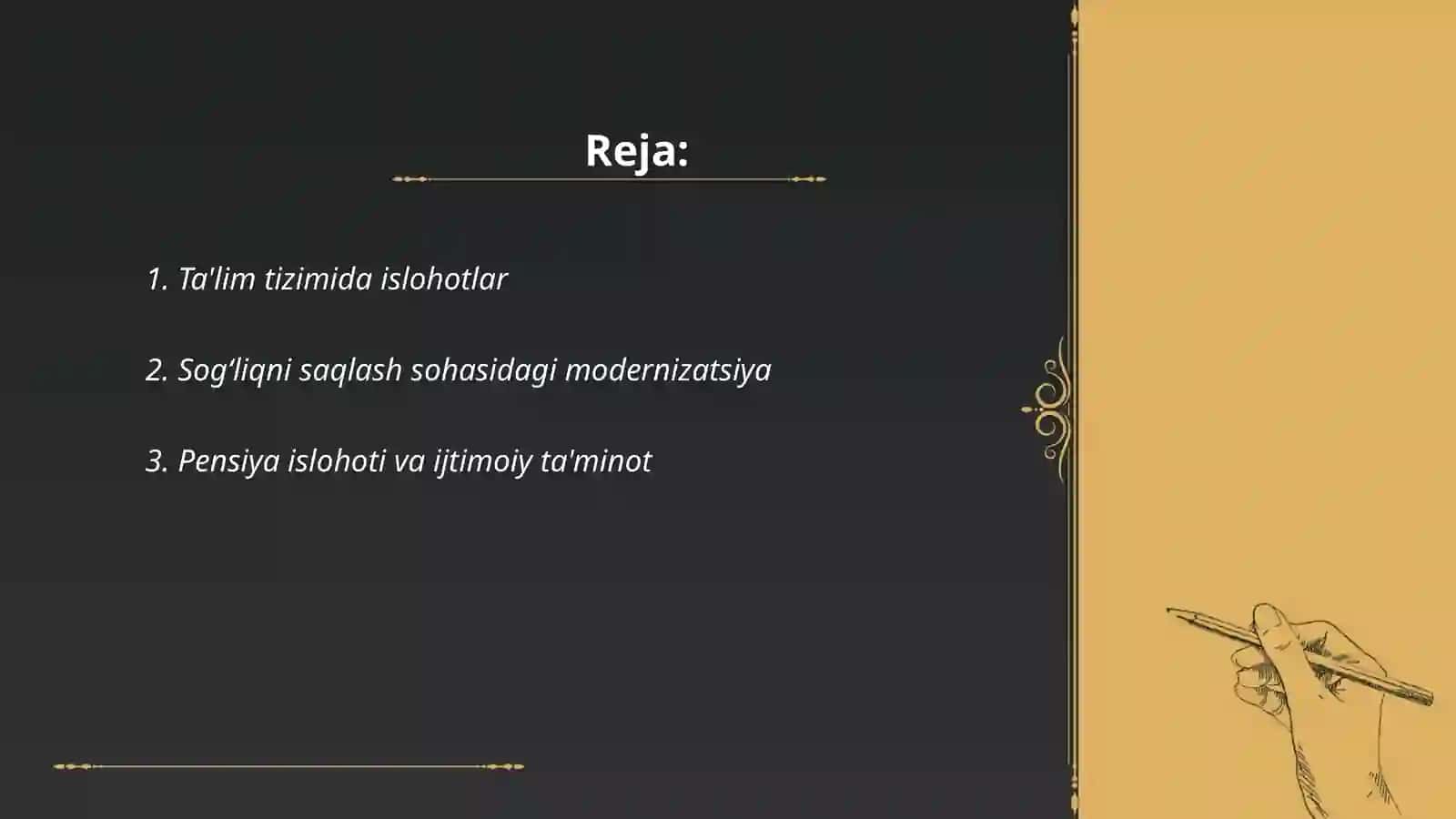 Reja:

1. Ta'lim tizimida islohotlar

2. Sog‘liqni saqlash sohasidagi modernizatsiya

3. Pensiya islohoti va ijtimoiy ta'minot